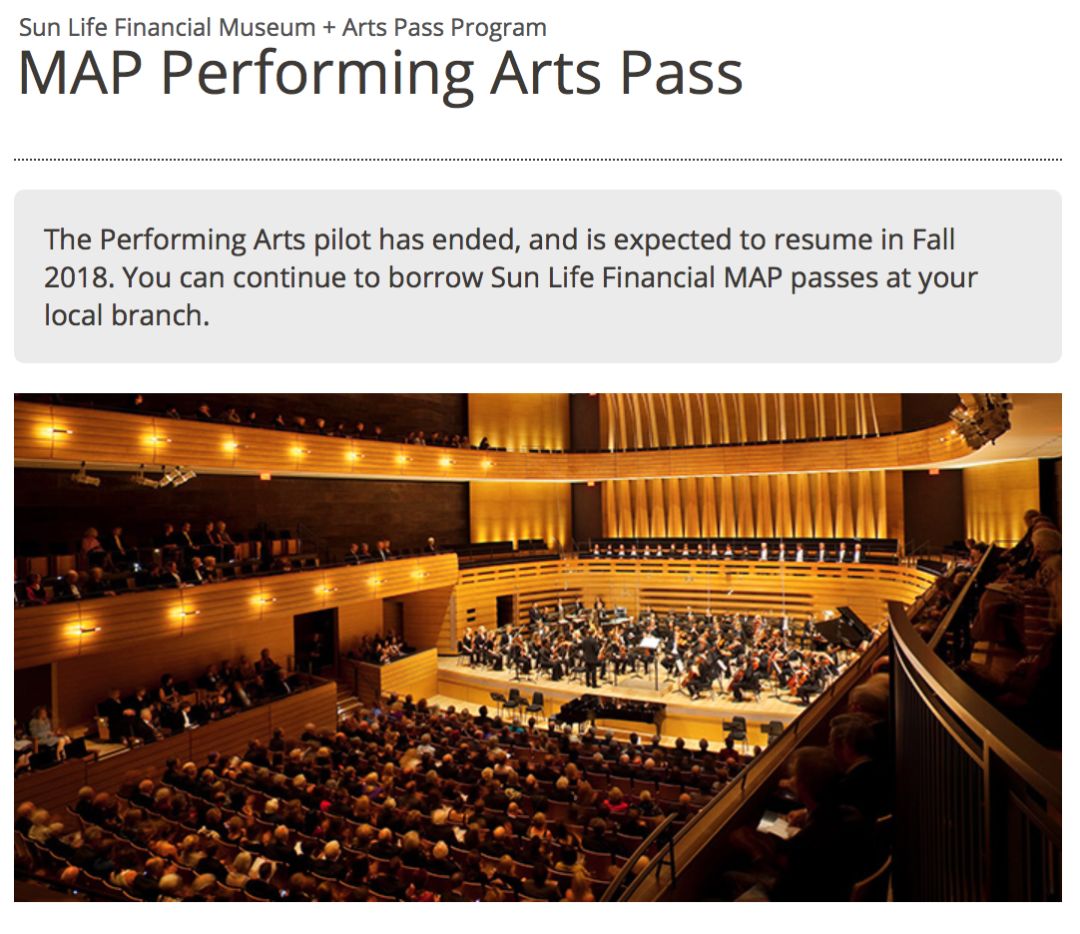 Sun Life Financial Museum + Arts Pass Program
MAP Performing Arts Pass

The Performing Arts pilot has ended, and is expected to resume in Fall 2018. You can continue to borrow Sun Life Financial MAP passes at your local branch.